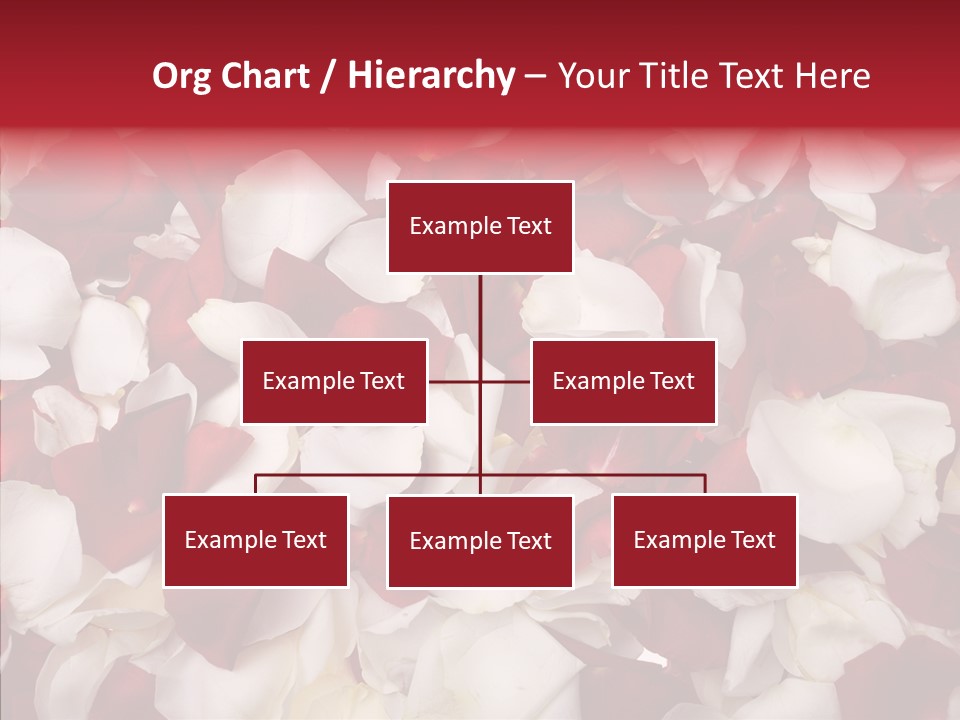 Org Chart / Hierarchy – Your Title Text Here

Example Text

Example Text

Example Text

Example Text

Example Text

Example Text